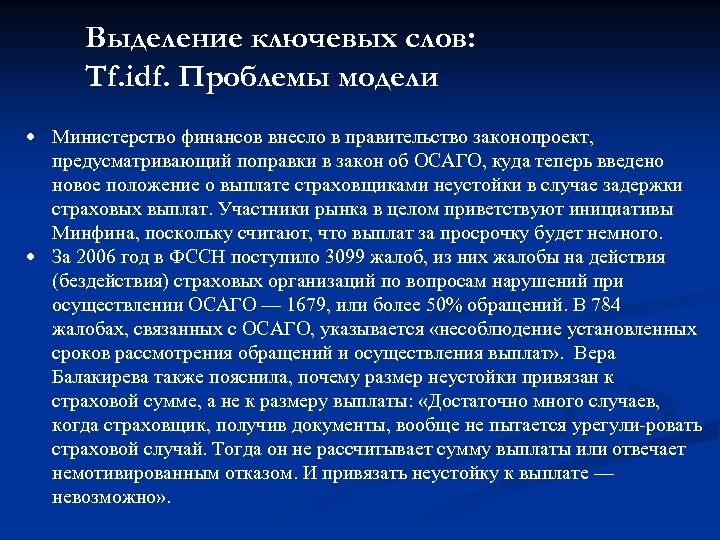 Выделение ключевых слов:
Tf.idf. Проблемы модели

• Министерство финансов внесло в правительство законопроект, предусматривающий поправки в закон об ОСАГО, куда теперь введено новое положение о выплате страховщиками неустойки в случае задержки страховых выплат. Участники рынка в целом приветствуют инициативы Минфина, поскольку считают, что выплат за просрочку будет немного.
• За 2006 год в ФССН поступило 3099 жалоб, из них жалобы на действия (бездействия) страховых организаций по вопросам нарушений при осуществлении ОСАГО — 1679, или более 50% обращений. В 784 жалобах, связанных с ОСАГО, указывается «несоблюдение установленных сроков рассмотрения обращений и осуществления выплат». Вера Балакирева также пояснила, почему размер неустойки привязан к страховой сумме, а не к размеру выплаты: «Достаточно много случаев, когда страховщик, получив документы, вообще не пытается урегули-ровать страховой случай. Тогда он не рассчитывает сумму выплаты или отвечает немотивированным отказом. И привязать неустойку к выплате — невозможно».